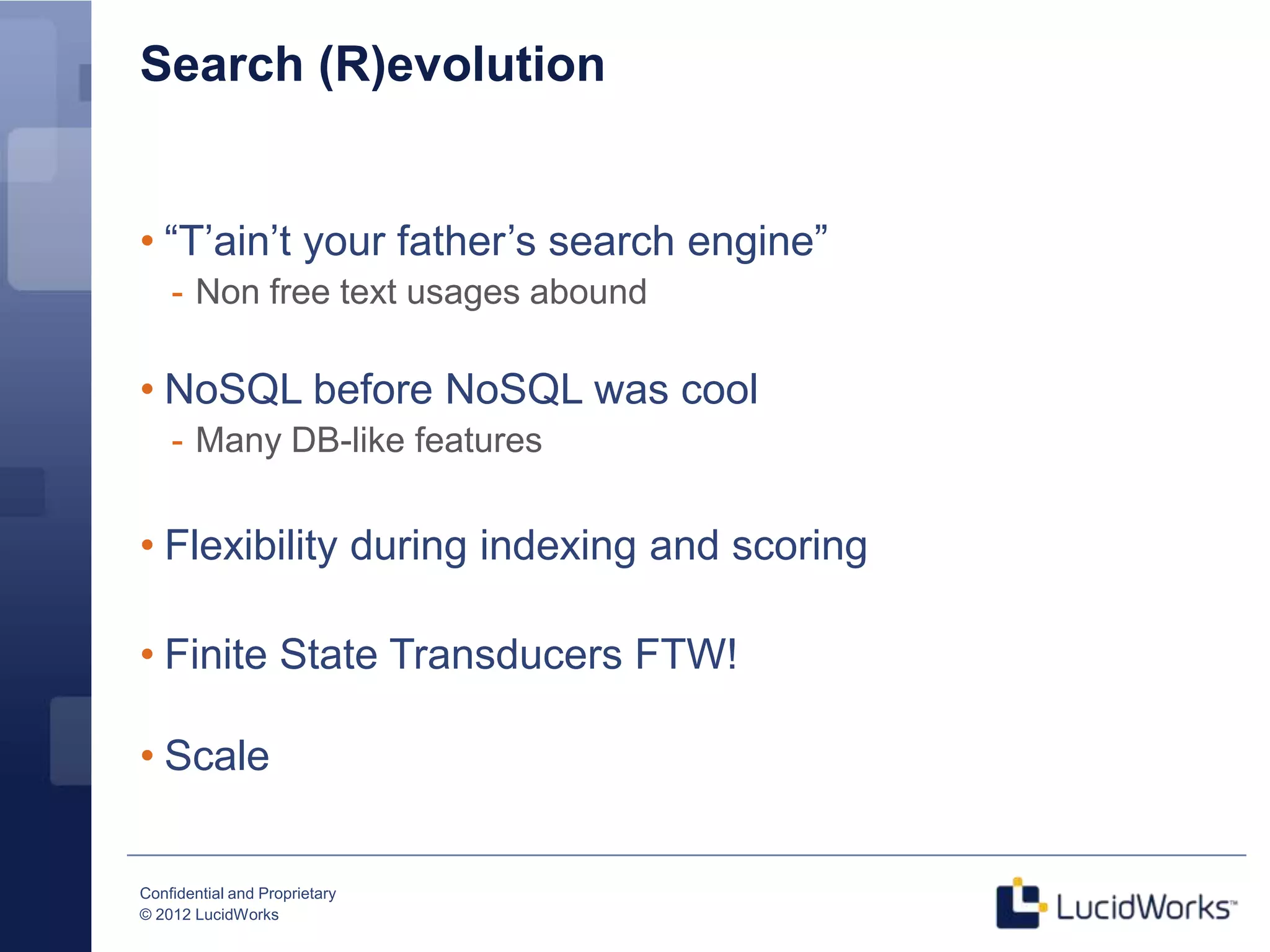 Search (R)evolution

• “T’ain’t your father’s search engine”
- Non free text usages abound

• NoSQL before NoSQL was cool
- Many DB-like features

• Flexibility during indexing and scoring

• Finite State Transducers FTW!

• Scale

Confidential and Proprietary
© 2012 LucidWorks

LucidWorks™